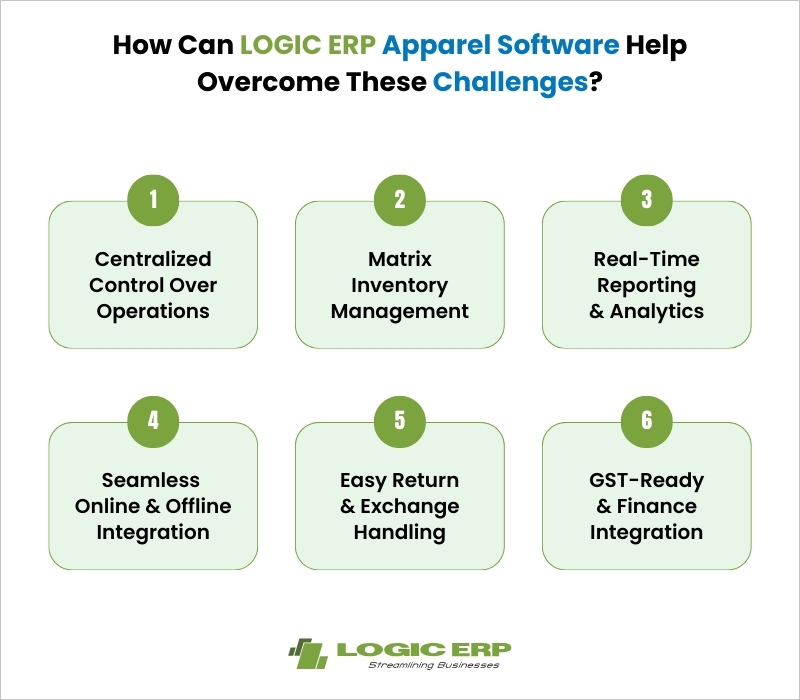 How Can LOGIC ERP Apparel Software Help Overcome These Challenges?

1

Centralized Control Over Operations

2

Matrix Inventory Management

3

Real-Time Reporting & Analytics

4

Seamless Online & Offline Integration

5

Easy Return & Exchange Handling

6

GST-Ready & Finance Integration

LOGIC ERP
Streamlining Businesses